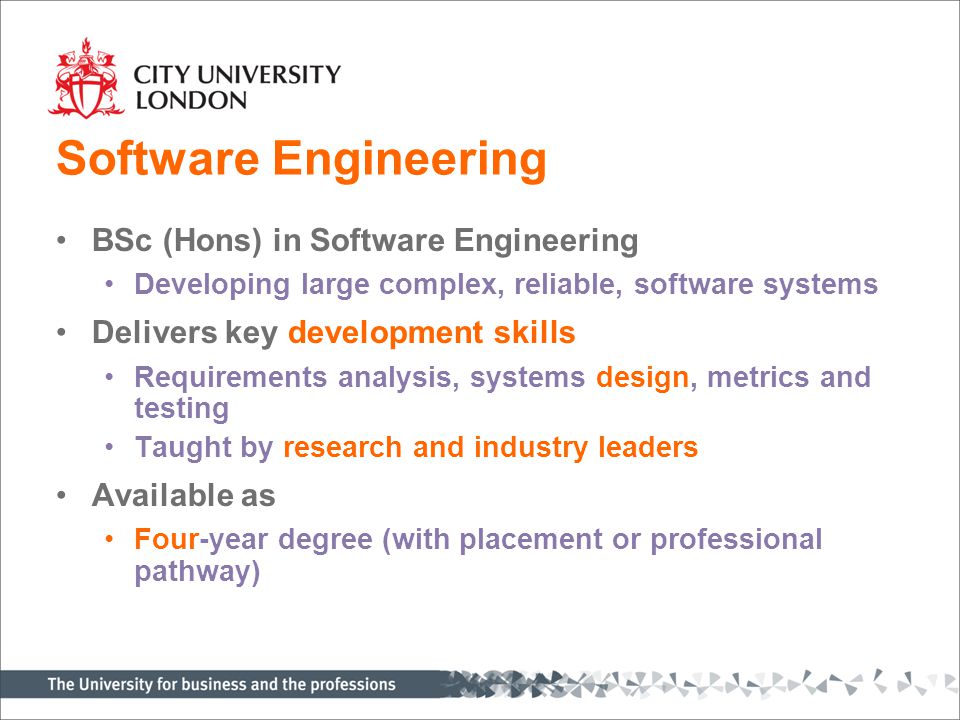 CITY UNIVERSITY LONDON

Software Engineering

• BSc (Hons) in Software Engineering
  • Developing large complex, reliable, software systems
• Delivers key development skills
  • Requirements analysis, systems design, metrics and testing
  • Taught by research and industry leaders
• Available as
  • Four-year degree (with placement or professional pathway)

The University for business and the professions